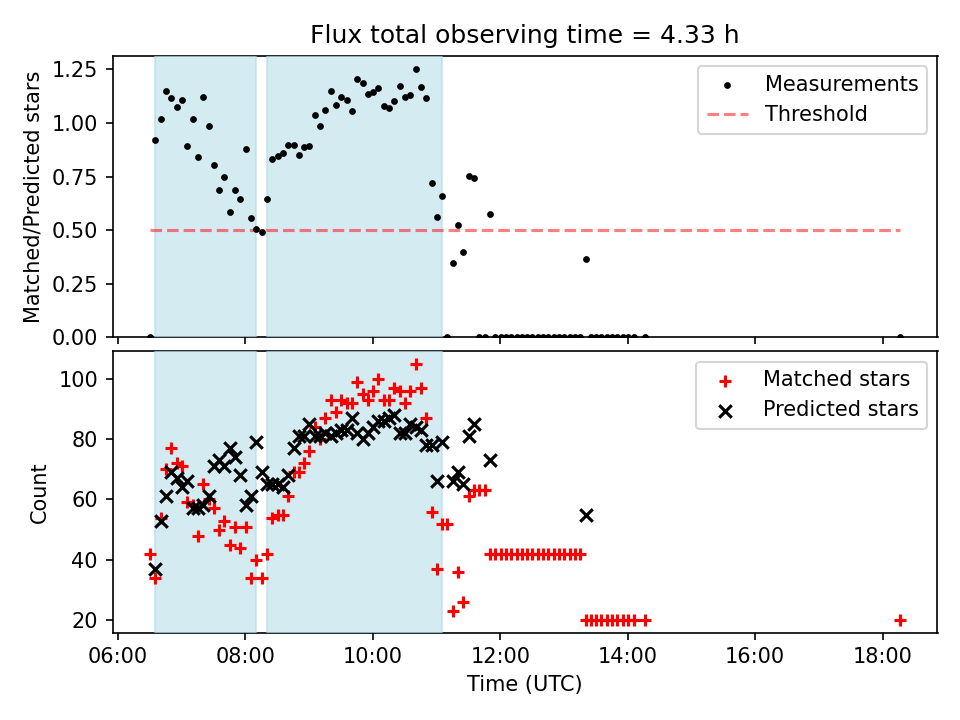 Flux total observing time = 4.33 h

Matched/Predicted stars

1.25
1.00
0.75
0.50
0.25
0.00

Measurements
Threshold

Count

100
80
60
40
20

Matched stars
Predicted stars

06:00
08:00
10:00
12:00
14:00
16:00
18:00

Time (UTC)